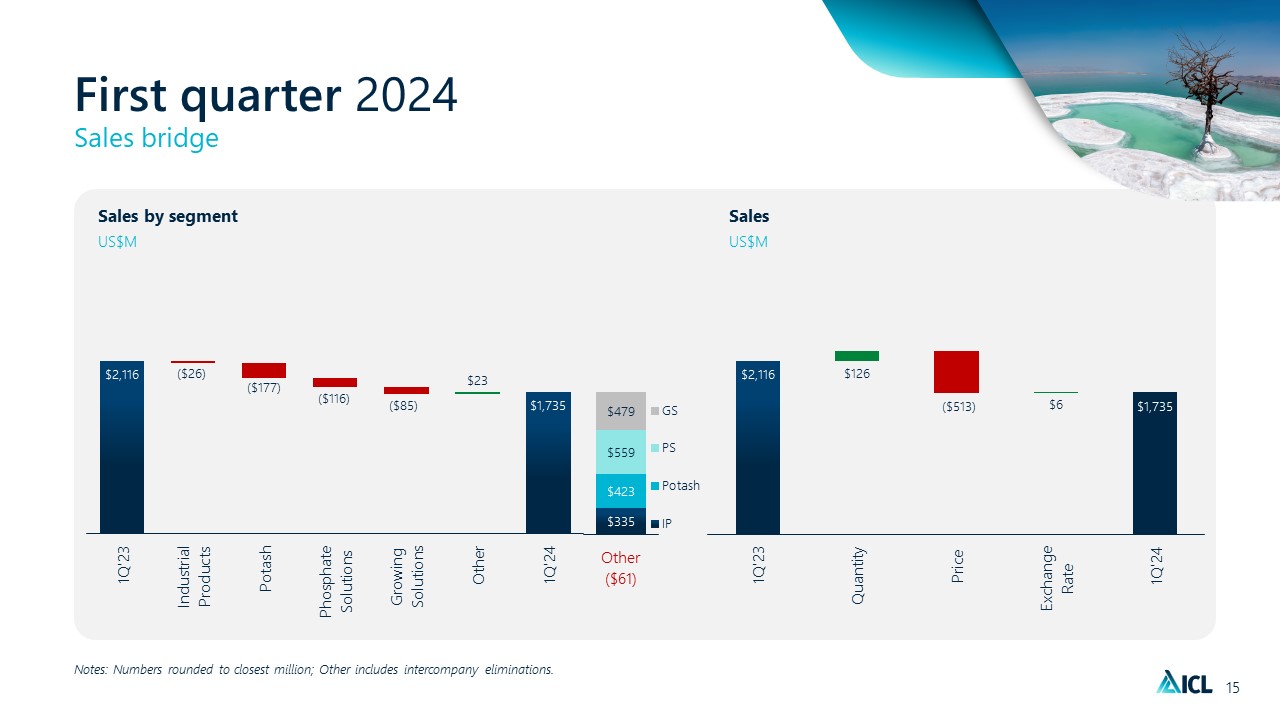 First quarter 2024
Sales bridge

Sales by segment
US$M

$2,116
($26)
($177)
($116)
($85)
$23
$1,735
$479
$559
$423
$335
GS
PS
Potash
IP

1Q'23
Industrial Products
Potash
Phosphate Solutions
Growing Solutions
Other
1Q'24
Other ($61)

Sales
US$M

$2,116
$126
($513)
$6
$1,735

1Q'23
Quantity
Price
Exchange Rate
1Q'24

Notes: Numbers rounded to closest million; Other includes intercompany eliminations.

ICL 15